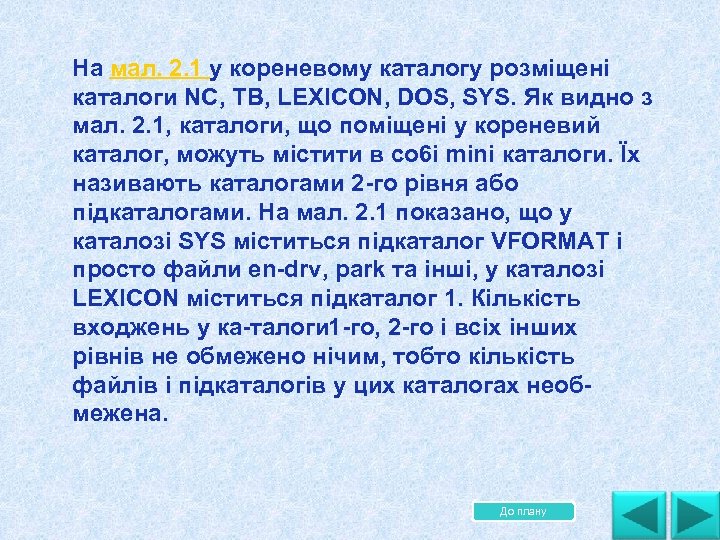 На мал. 2.1 у кореневому каталогу розміщені каталоги NC, TB, LEXICON, DOS, SYS. Як видно з мал. 2.1, каталоги, що поміщені у кореневий каталог, можуть містити в собі mini каталоги. Їх називають каталогами 2-го рівня або підкаталогами. На мал. 2.1 показано, що у каталозі SYS міститься підкаталог VFORMAT і просто файли en-drv, park та інші, у каталозі LEXICON міститься підкаталог 1. Кількість входжень у ка-талоги1-го, 2-го і всіх інших рівнів не обмежено нічим, тобто кількість файлів і підкаталогів у цих каталогах необмежена.

До плану